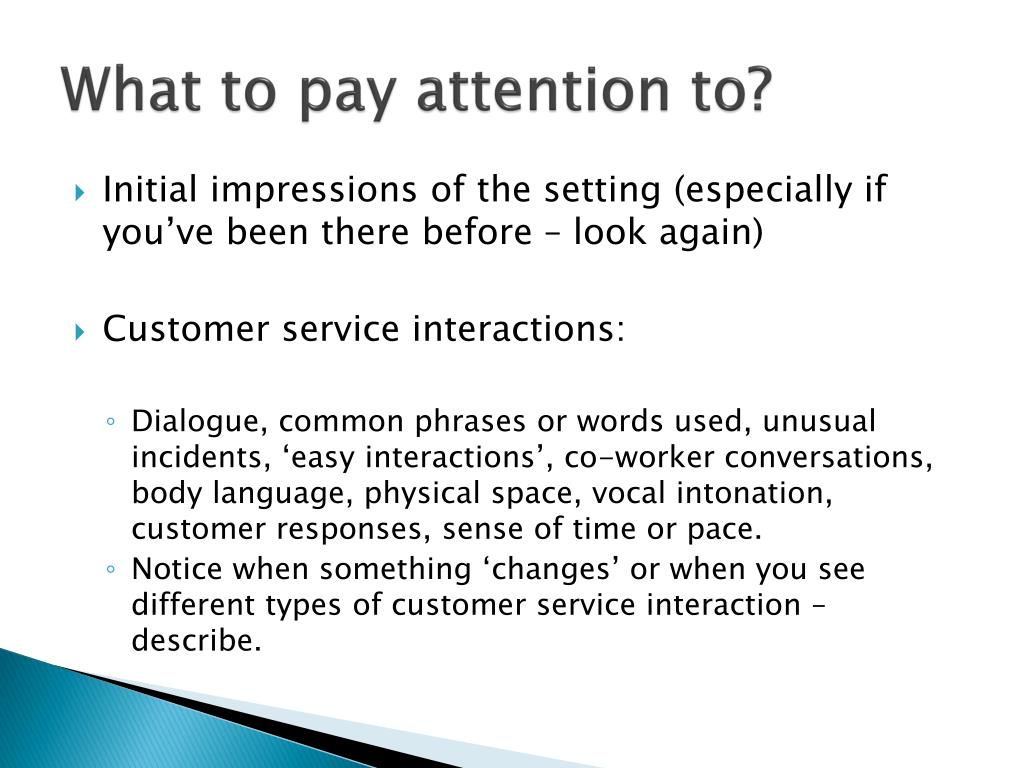 What to pay attention to?

Initial impressions of the setting (especially if you’ve been there before – look again)

Customer service interactions:

Dialogue, common phrases or words used, unusual incidents, ‘easy interactions’, co-worker conversations, body language, physical space, vocal intonation, customer responses, sense of time or pace.

Notice when something ‘changes’ or when you see different types of customer service interaction – describe.